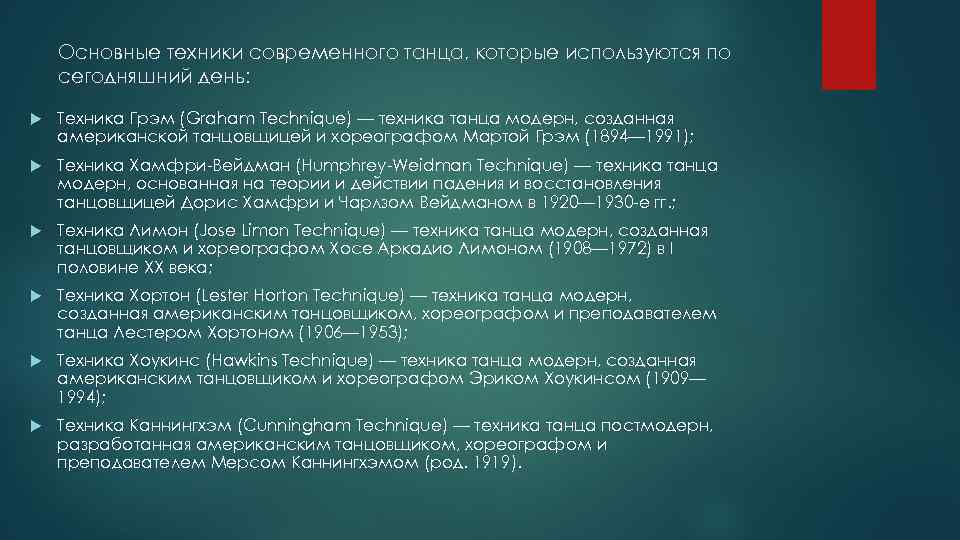 Основные техники современного танца, которые используются по сегодняшний день:

Техника Грэм (Graham Technique) — техника танца модерн, созданная американской танцовщицей и хореографом Мартой Грэм (1894—1991);

Техника Хамфри-Вейдман (Humphrey-Weidman Technique) — техника танца модерн, основанная на теории и действии падения и восстановления танцовщицей Дорис Хамфри и Чарлзом Вейдманом в 1920—1930-е гг.;

Техника Лимон (Jose Limon Technique) — техника танца модерн, созданная танцовщиком и хореографом Хосе Аркадио Лимоном (1908—1972) в I половине XX века;

Техника Хортон (Lester Horton Technique) — техника танца модерн, созданная американским танцовщиком, хореографом и преподавателем танца Лестером Хортоном (1906—1953);

Техника Хоукинс (Hawkins Technique) — техника танца модерн, созданная американским танцовщиком и хореографом Эриком Хоукинсом (1909—1994);

Техника Каннингхэм (Cunningham Technique) — техника танца постмодерн, разработанная американским танцовщиком, хореографом и преподавателем Мерсом Каннингхэмом (род. 1919).